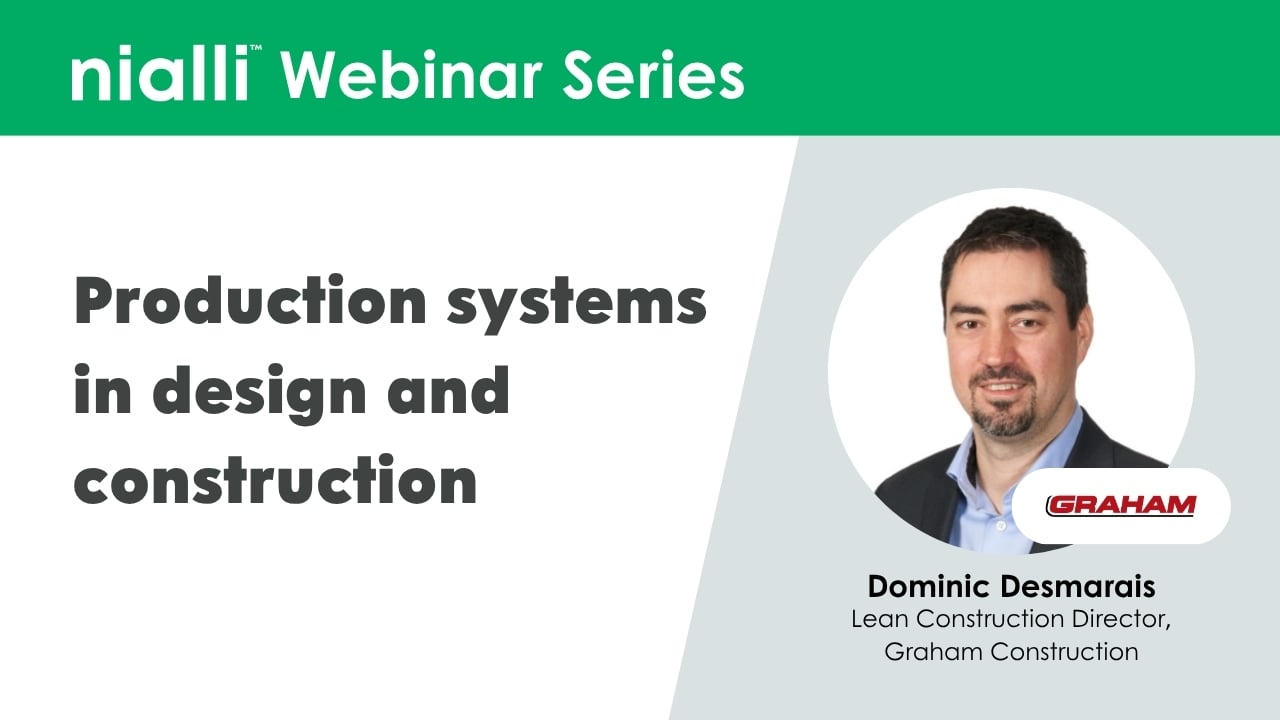 nialli™ Webinar Series

Production systems in design and construction

GRAHAM

Dominic Desmarais
Lean Construction Director, Graham Construction